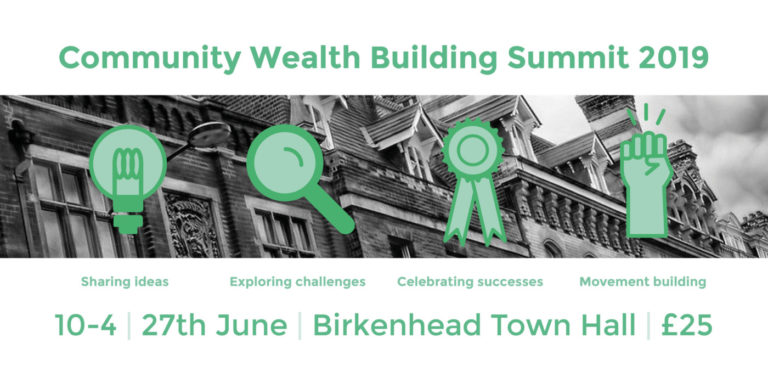 Community Wealth Building Summit 2019

Sharing ideas

Exploring challenges

Celebrating successes

Movement building

10-4 | 27th June | Birkenhead Town Hall | £25